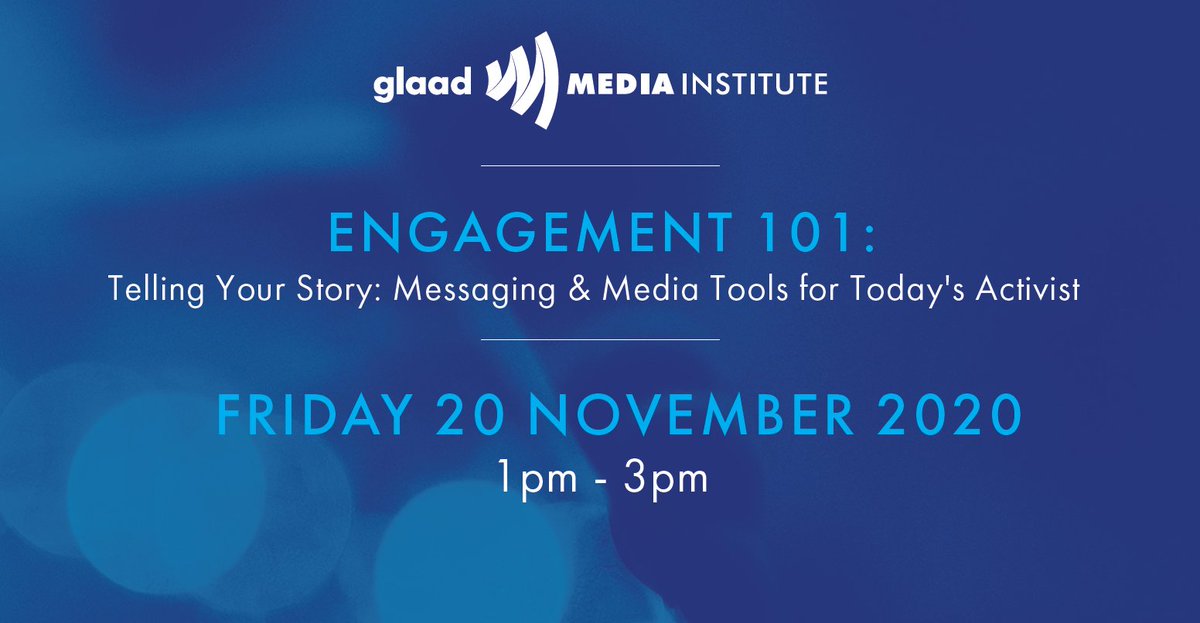 glaad MEDIA INSTITUTE

ENGAGEMENT 101:
Telling Your Story: Messaging & Media Tools for Today's Activist

FRIDAY 20 NOVEMBER 2020
1pm - 3pm